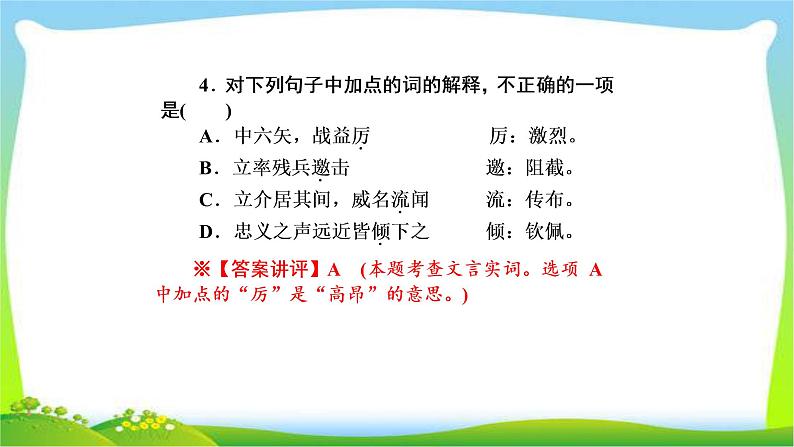 4．对下列句子中加点的词的解释，不正确的一项是(　　)

A．中六矢，战益厉　　　　厉：激烈。

B．立率残兵邀击　　　　　邀：阻截。

C．立介居其间，威名流闻　　流：传布。

D．忠义之声远近皆倾下之　　倾：钦佩。

※【答案讲评】A　(本题考查文言实词。选项 A 中加点的“厉”是“高昂”的意思。)